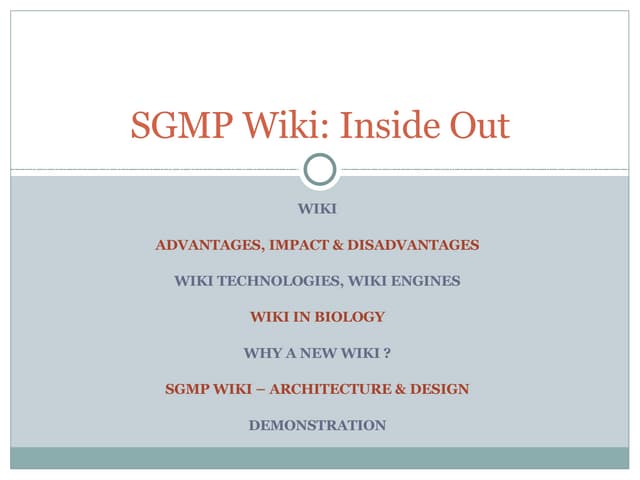 SGMP Wiki: Inside Out

WIKI

ADVANTAGES, IMPACT & DISADVANTAGES

WIKI TECHNOLOGIES, WIKI ENGINES

WIKI IN BIOLOGY

WHY A NEW WIKI ?

SGMP WIKI – ARCHITECTURE & DESIGN

DEMONSTRATION